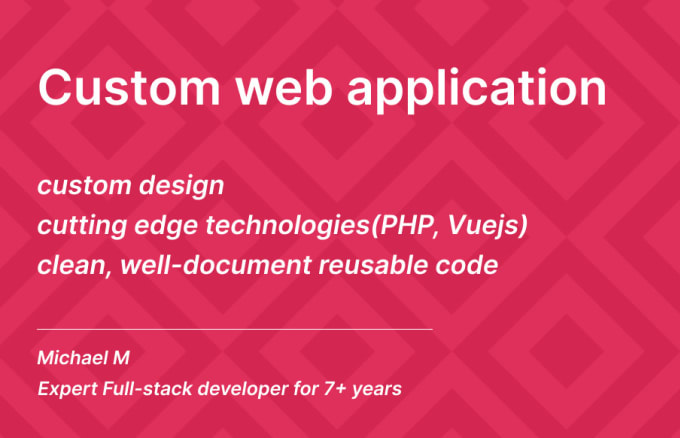 Custom web application

custom design
cutting edge technologies(PHP, Vuejs)
clean, well-document reusable code

Michael M
Expert Full-stack developer for 7+ years